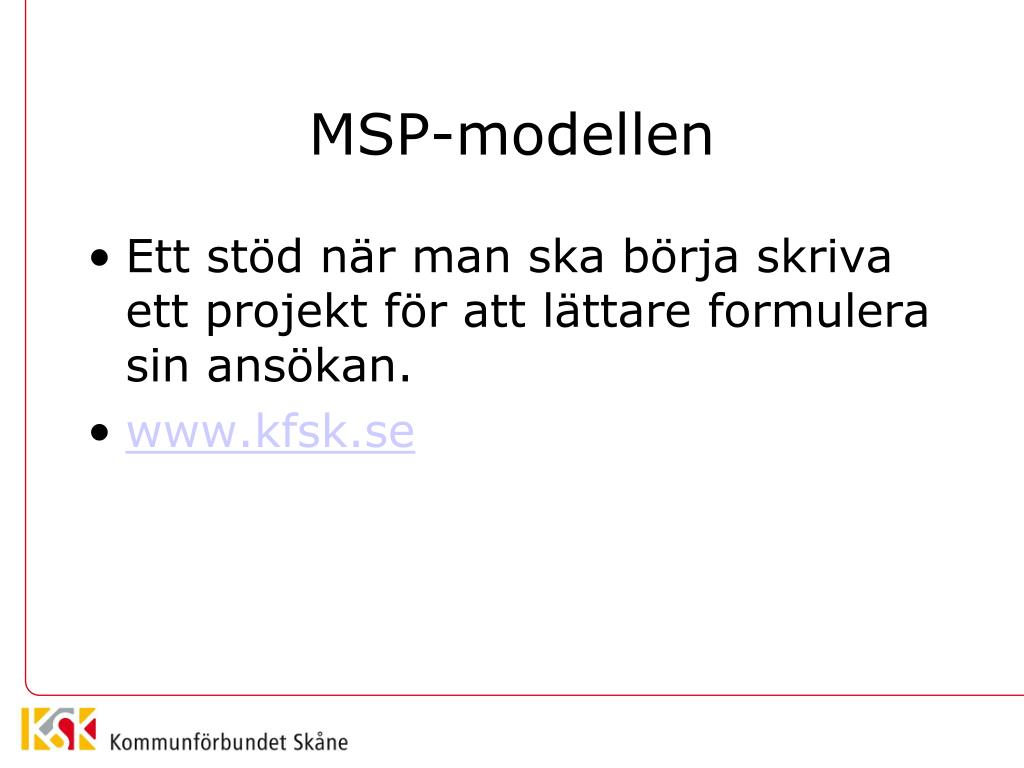 MSP-modellen

• Ett stöd när man ska börja skriva ett projekt för att lättare formulera sin ansökan.
• www.kfsk.se

KSK Kommunförbundet Skåne